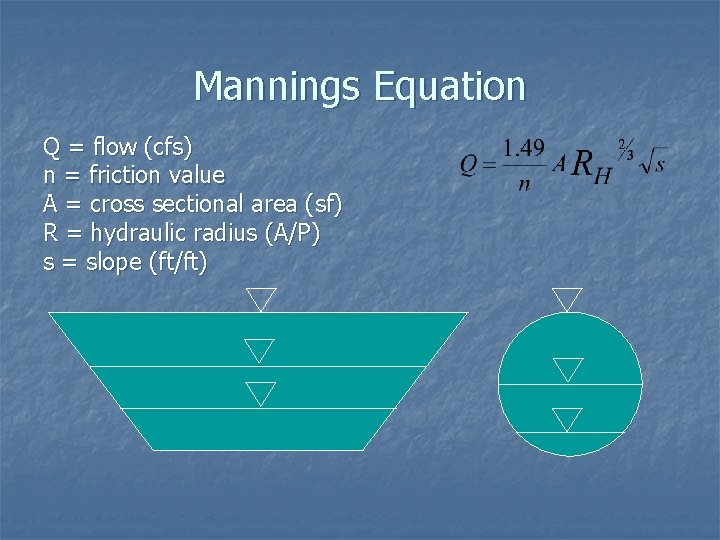 Mannings Equation

Q = flow (cfs)
n = friction value
A = cross sectional area (sf)
R = hydraulic radius (A/P)
s = slope (ft/ft)

$Q = \frac{1.49}{n} A R_H^{2/3} \sqrt{s}$